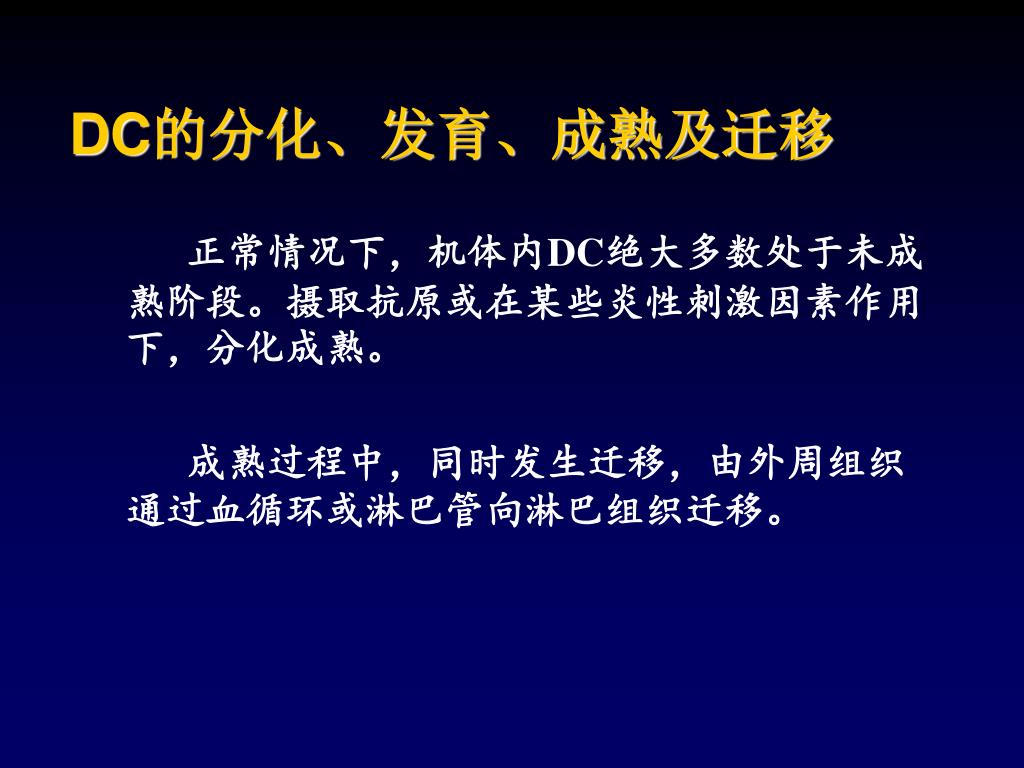 DC的分化、发育、成熟及迁移

正常情况下，机体内DC绝大多数处于未成熟阶段。摄取抗原或在某些炎性刺激因素作用下，分化成熟。

成熟过程中，同时发生迁移，由外周组织通过血循环或淋巴管向淋巴组织迁移。